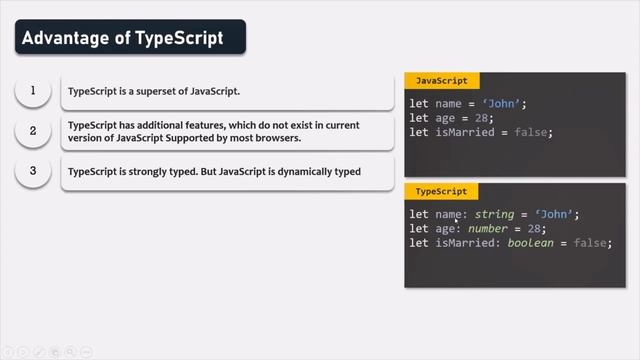 Advantage of TypeScript

1 TypeScript is a superset of JavaScript.

2 TypeScript has additional features, which do not exist in current version of JavaScript Supported by most browsers.

3 TypeScript is strongly typed. But JavaScript is dynamically typed

JavaScript

let name = 'John';
let age = 28;
let isMarried = false;

TypeScript

let name: string = 'John';
let age: number = 28;
let isMarried: boolean = false;